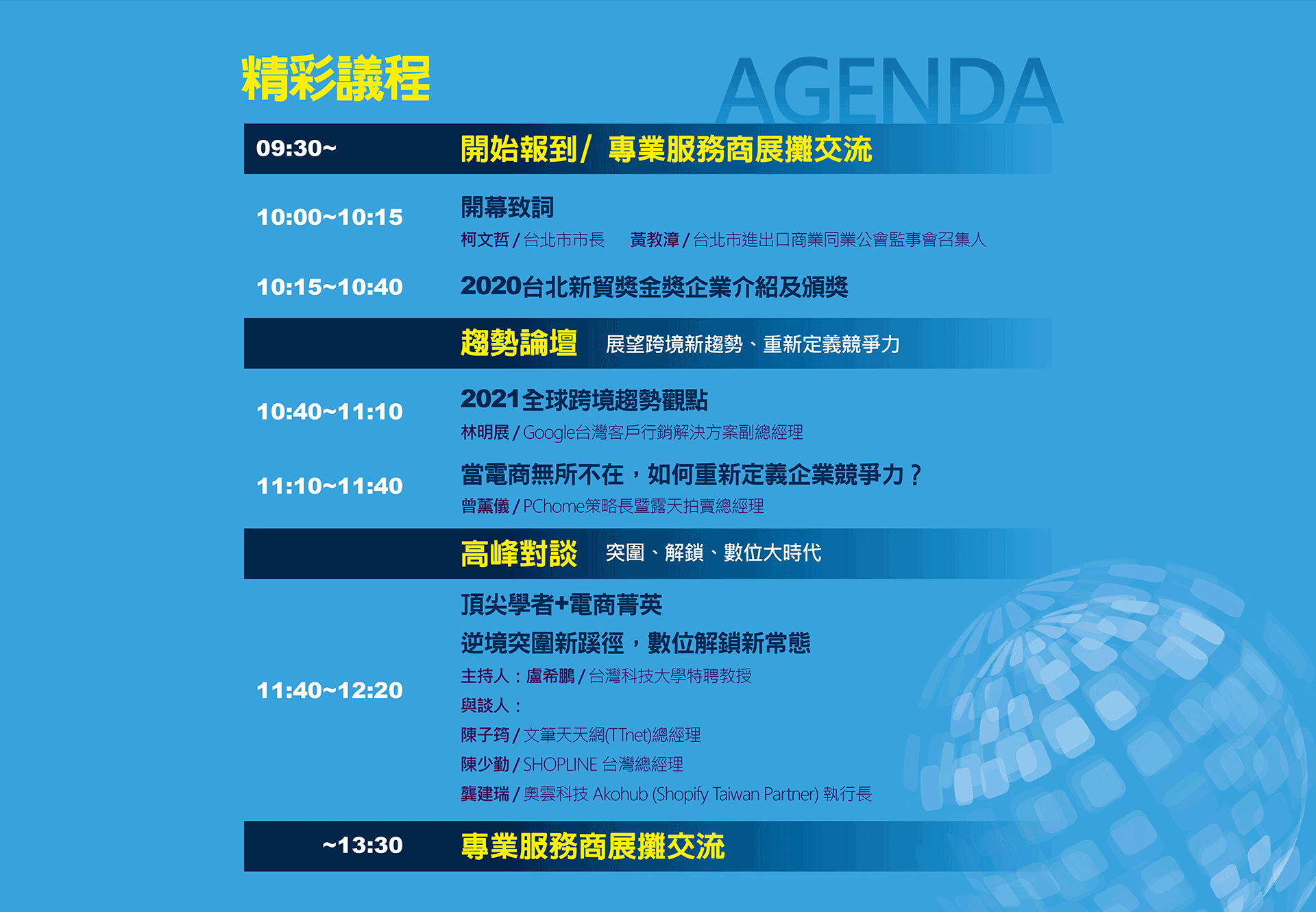 精彩議程

AGENDA

09:30~ 開始報到/ 專業服務商展攤交流

10:00~10:15 開幕致詞
柯文哲 / 台北市市長　黃教漳 / 台北市進出口商業同業公會監事會召集人

10:15~10:40 2020台北新貿獎金獎企業介紹及頒獎

趨勢論壇 展望跨境新趨勢、重新定義競爭力

10:40~11:10 2021全球跨境趨勢觀點
林明展 / Google台灣客戶行銷解決方案副總經理

11:10~11:40 當電商無所不在，如何重新定義企業競爭力？
曾薰儀 / PChome策略長暨露天拍賣總經理

高峰對談 突圍、解鎖、數位大時代

11:40~12:20 頂尖學者+電商菁英
逆境突圍新蹊徑，數位解鎖新常態
主持人：盧希鵬 / 台灣科技大學特聘教授
與談人：
陳子筠 / 文筆天天網(TTnet)總經理
陳少勤 / SHOPLINE 台灣總經理
龔建瑞 / 奧雲科技 Akohub (Shopify Taiwan Partner) 執行長

~13:30 專業服務商展攤交流